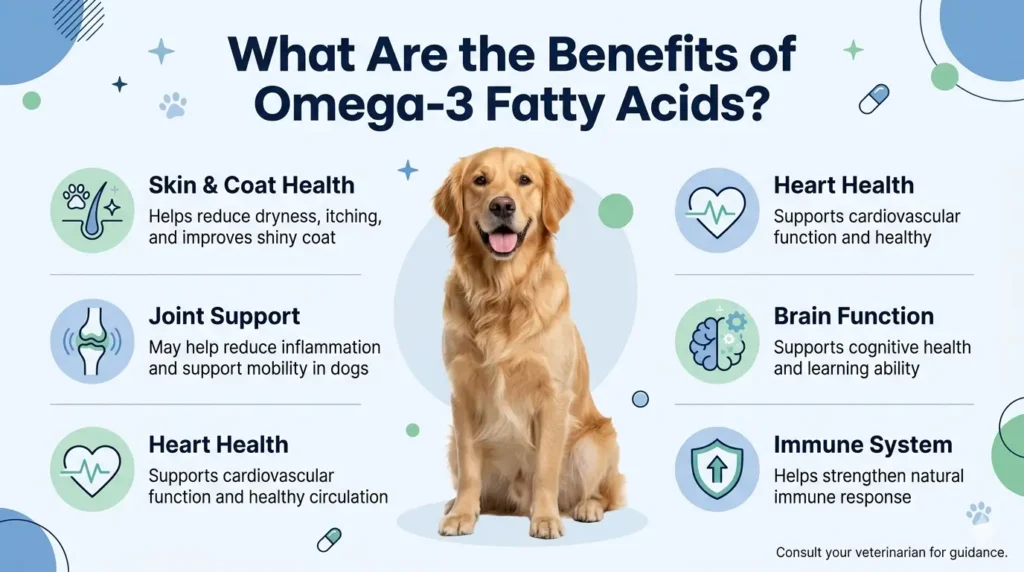 What Are the Benefits of Omega-3 Fatty Acids?

Skin & Coat Health
Helps reduce dryness, itching, and improves shiny coat

Joint Support
May help reduce inflammation and support mobility in dogs

Heart Health
Supports cardiovascular function and healthy circulation

Heart Health
Supports cardiovascular function and healthy

Brain Function
Supports cognitive health and learning ability

Immune System
Helps strengthen natural immune response

Consult your veterinarian for guidance.